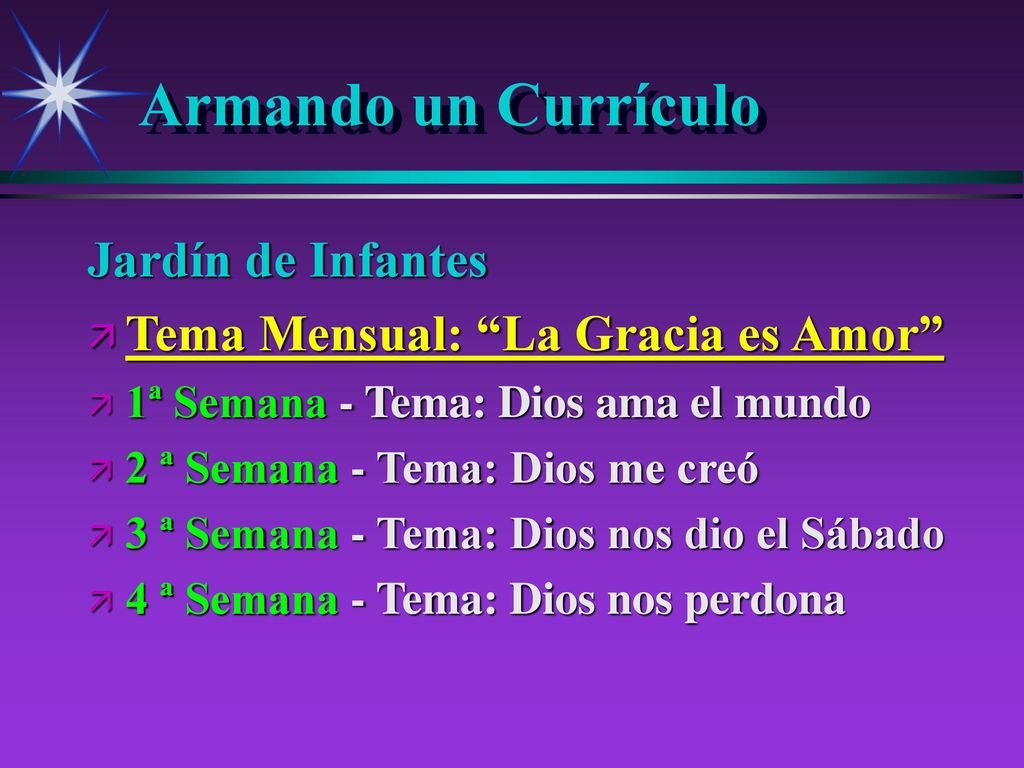 Armando un Currículo

Jardín de Infantes

Tema Mensual: “La Gracia es Amor”

1ª Semana - Tema: Dios ama el mundo

2 ª Semana - Tema: Dios me creó

3 ª Semana - Tema: Dios nos dio el Sábado

4 ª Semana - Tema: Dios nos perdona